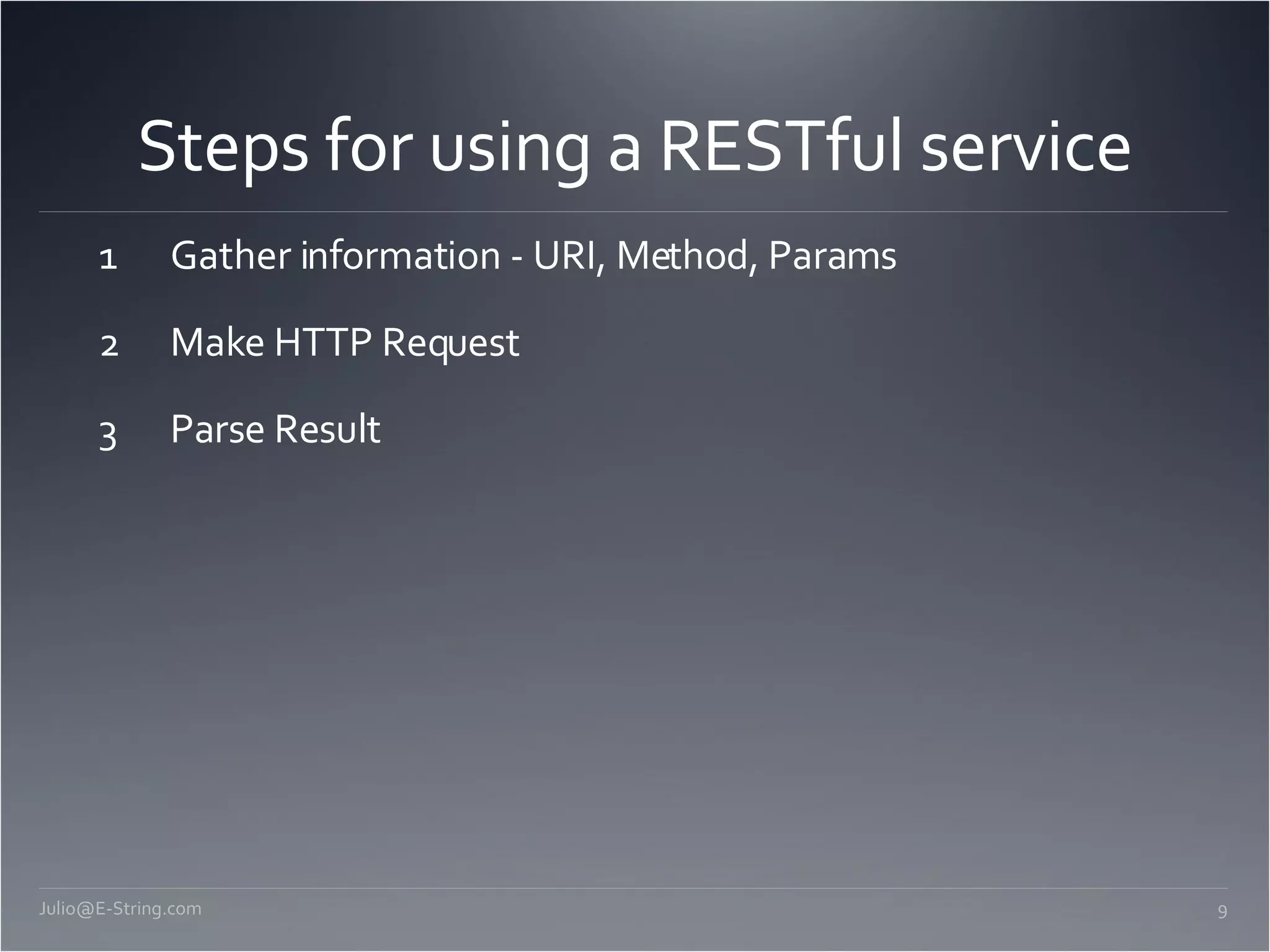 Steps for using a RESTful service

1 Gather information - URI, Method, Params

2 Make HTTP Request

3 Parse Result

Julio@E-String.com

9